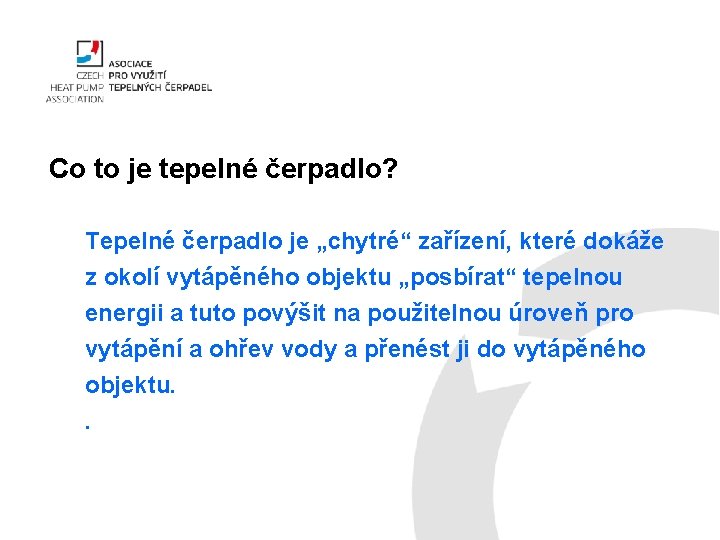 CZECH HEAT PUMP ASSOCIATION
ASOCIACE PRO VYUŽITÍ TEPELNÝCH ČERPADEL

Co to je tepelné čerpadlo?

Tepelné čerpadlo je „chytré“ zařízení, které dokáže z okolí vytápěného objektu „posbírat“ tepelnou energii a tuto povýšit na použitelnou úroveň pro vytápění a ohřev vody a přenést ji do vytápěného objektu.

.